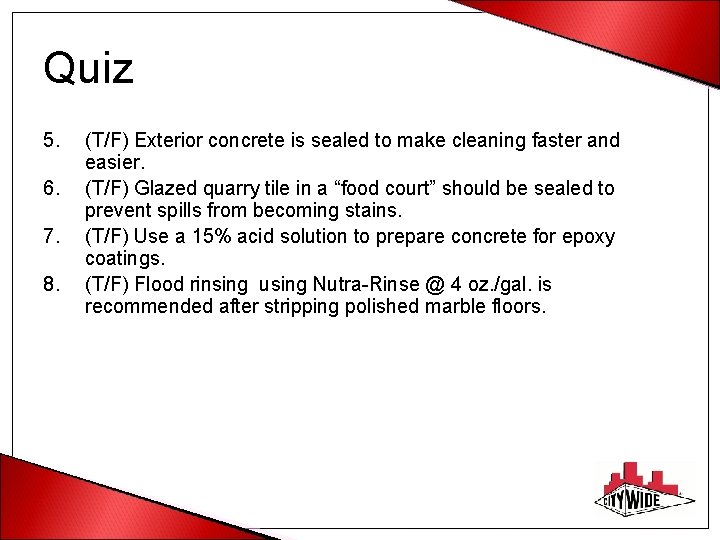 Quiz

5. (T/F) Exterior concrete is sealed to make cleaning faster and easier.
6. (T/F) Glazed quarry tile in a “food court” should be sealed to prevent spills from becoming stains.
7. (T/F) Use a 15% acid solution to prepare concrete for epoxy coatings.
8. (T/F) Flood rinsing using Nutra-Rinse @ 4 oz./gal. is recommended after stripping polished marble floors.

CITY WIDE